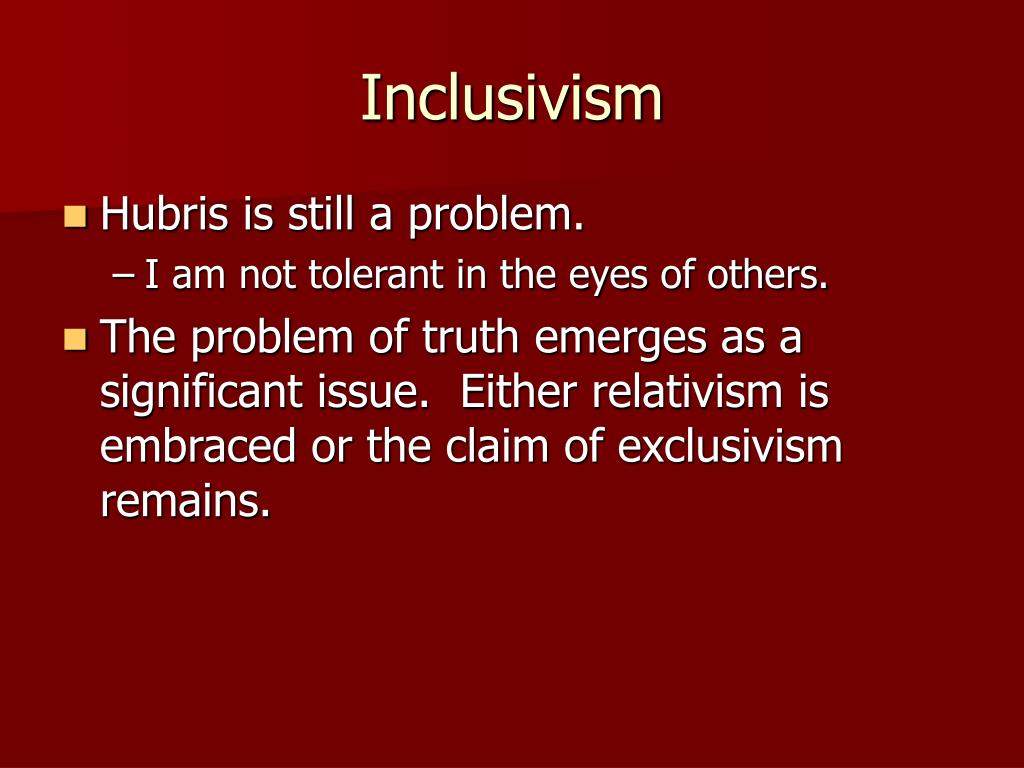 Inclusivism

Hubris is still a problem.

– I am not tolerant in the eyes of others.

The problem of truth emerges as a significant issue. Either relativism is embraced or the claim of exclusivism remains.